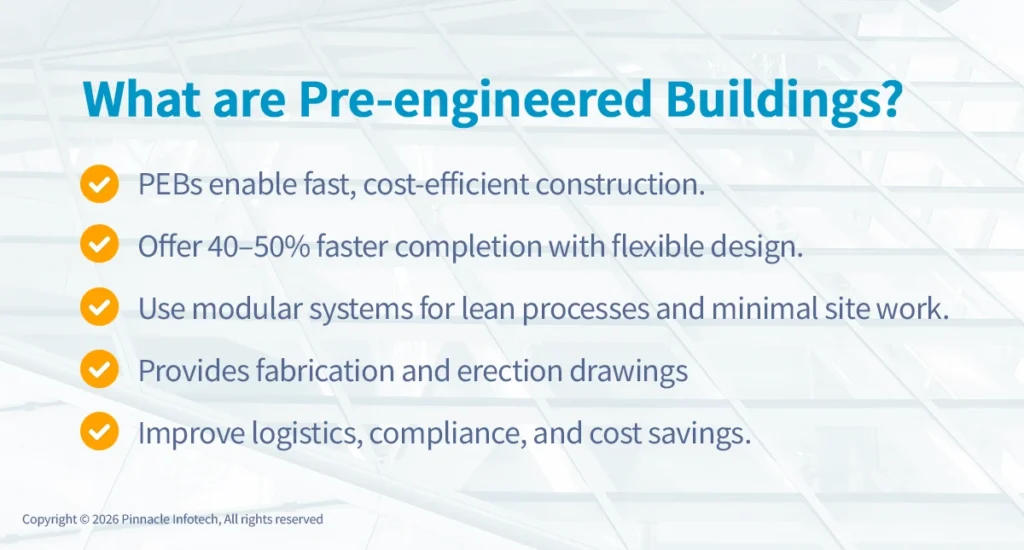 What are Pre-engineered Buildings?

PEBs enable fast, cost-efficient construction.

Offer 40–50% faster completion with flexible design.

Use modular systems for lean processes and minimal site work.

Provides fabrication and erection drawings

Improve logistics, compliance, and cost savings.

Copyright © 2026 Pinnacle Infotech, All rights reserved